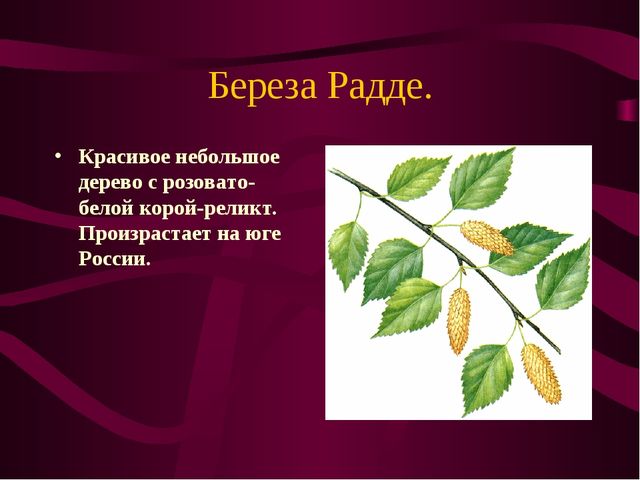 Береза Радде.

• Красивое небольшое дерево с розовато-белой корой-реликт. Произрастает на юге России.